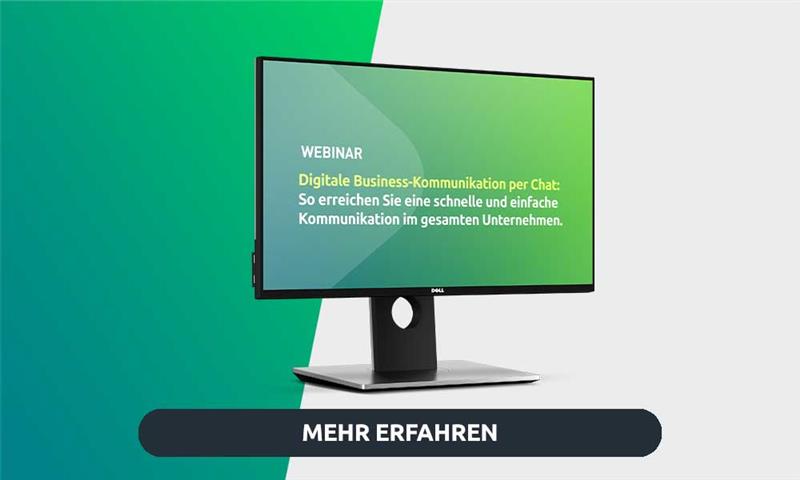 WEBINAR

Digitale Business-Kommunikation per Chat: So erreichen Sie eine schnelle und einfache Kommunikation im gesamten Unternehmen.

DELL

MEHR ERFAHREN